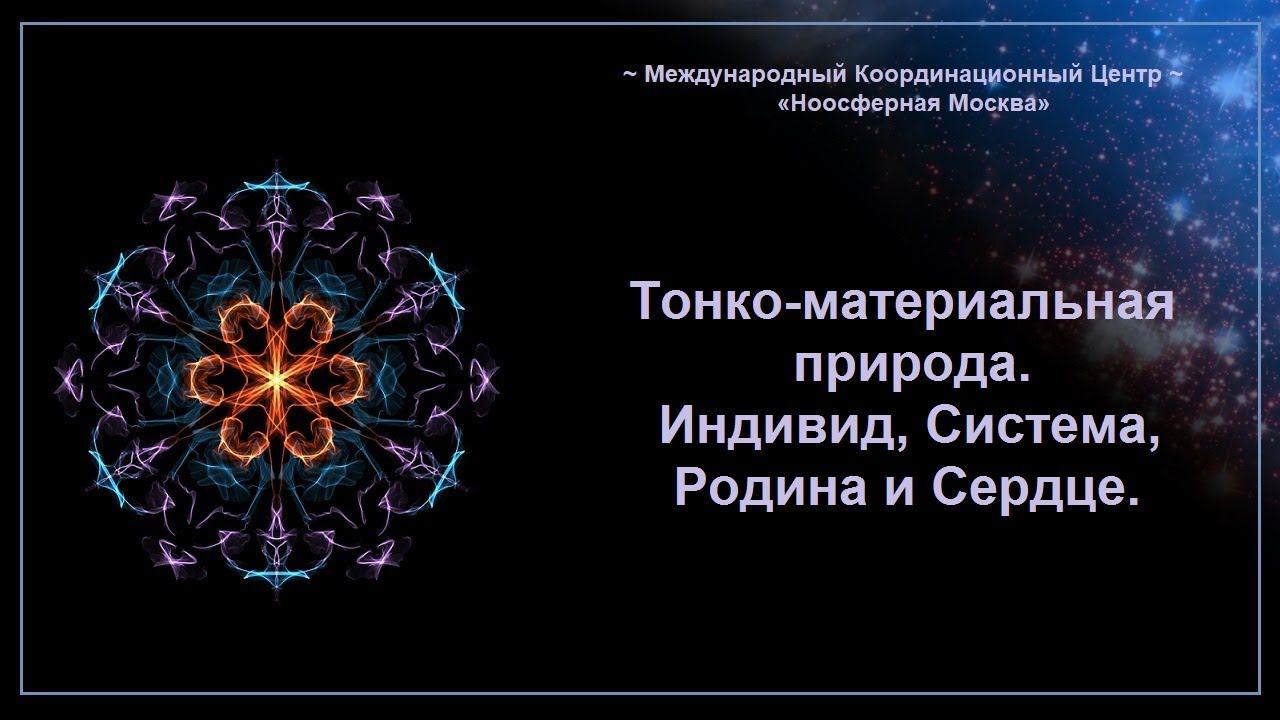 ~ Международный Координационный Центр ~
«Ноосферная Москва»

Тонко-материальная природа.
Индивид, Система, Родина и Сердце.